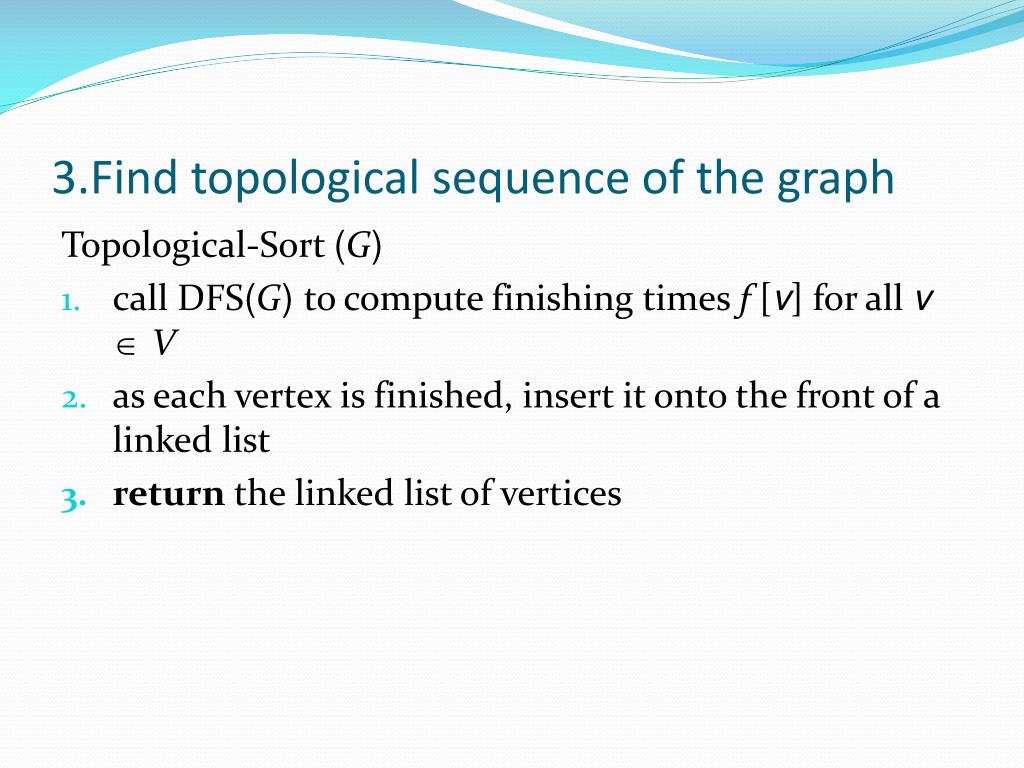 3.Find topological sequence of the graph

Topological-Sort ($G$)

1. call DFS($G$) to compute finishing times $f[v]$ for all $v \in V$
2. as each vertex is finished, insert it onto the front of a linked list
3. **return** the linked list of vertices